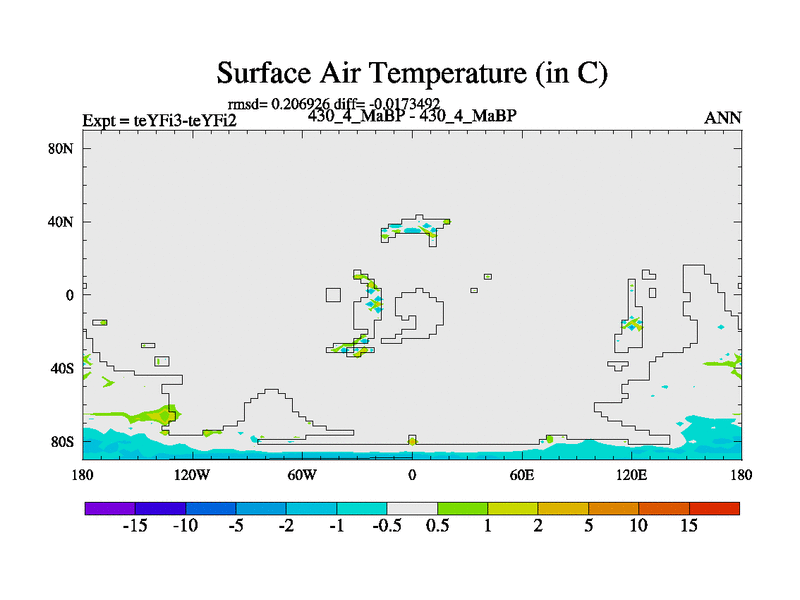 Surface Air Temperature (in C)

rmsd= 0.206926 diff= -0.0173492

Expt = teYFi3-teYFi2

430_4_MaBP - 430_4_MaBP

ANN

80N
40N
0
40S
80S

180
120W
60W
0
60E
120E
180

-15 -10 -5 -2 -1 -0.5 0.5 1 2 5 10 15